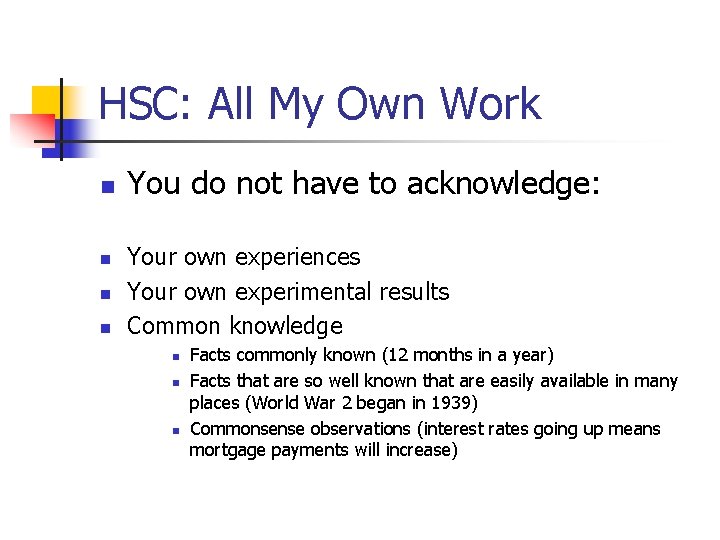 HSC: All My Own Work

- You do not have to acknowledge:

- Your own experiences
- Your own experimental results
- Common knowledge
  - Facts commonly known (12 months in a year)
  - Facts that are so well known that are easily available in many places (World War 2 began in 1939)
  - Commonsense observations (interest rates going up means mortgage payments will increase)